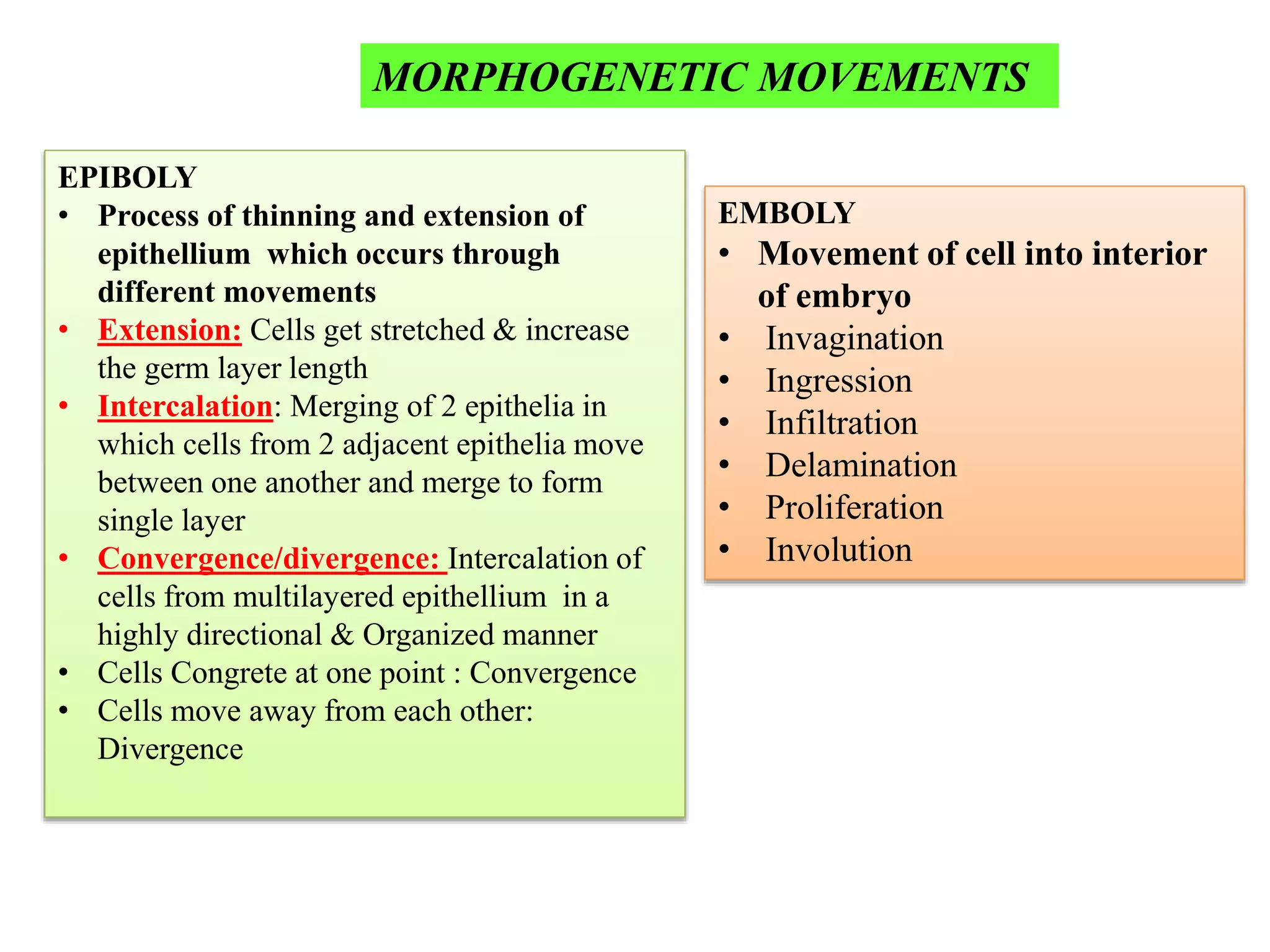 MORPHOGENETIC MOVEMENTS

EPIBOLY
• Process of thinning and extension of epithellium which occurs through different movements
• Extension: Cells get stretched & increase the germ layer length
• Intercalation: Merging of 2 epithelia in which cells from 2 adjacent epithelia move between one another and merge to form single layer
• Convergence/divergence: Intercalation of cells from multilayered epithellium in a highly directional & Organized manner
• Cells Congrete at one point : Convergence
• Cells move away from each other: Divergence

EMBOLY
• Movement of cell into interior of embryo
• Invagination
• Ingression
• Infiltration
• Delamination
• Proliferation
• Involution